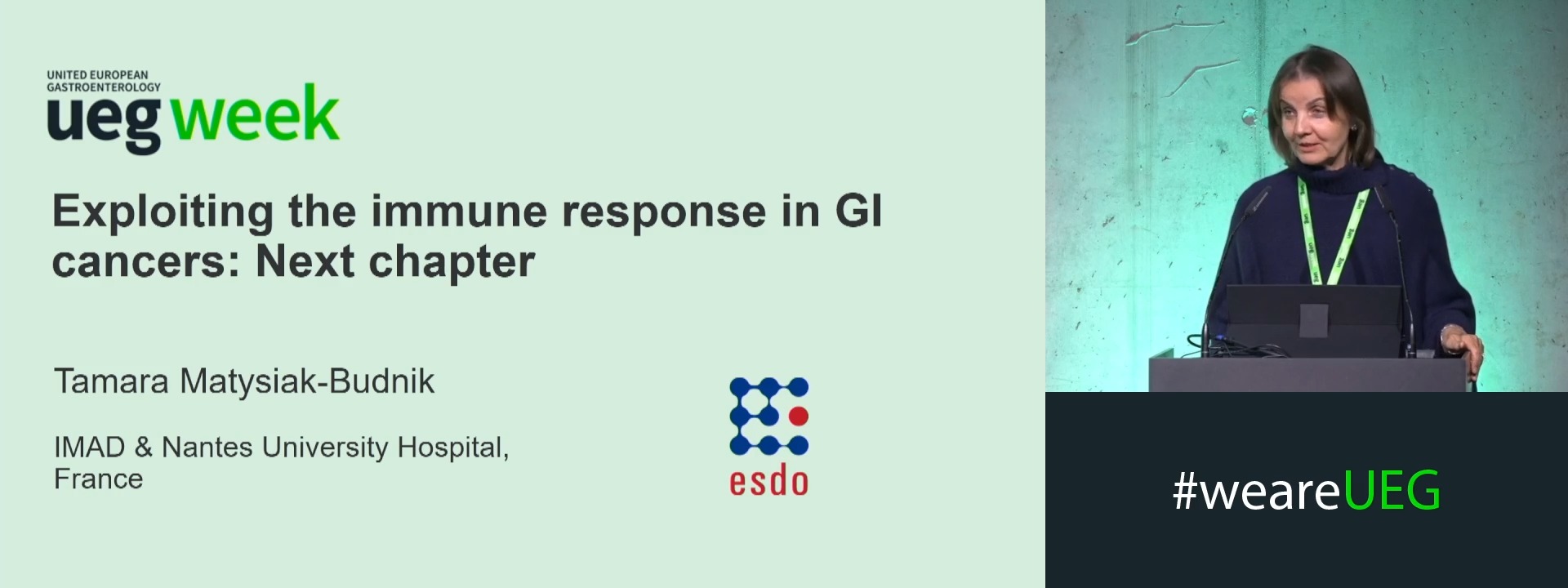 UNITED EUROPEAN GASTROENTEROLOGY
ueg week

Exploiting the immune response in GI cancers: Next chapter

Tamara Matysiak-Budnik

IMAD & Nantes University Hospital, France

esdo

#weareUEG